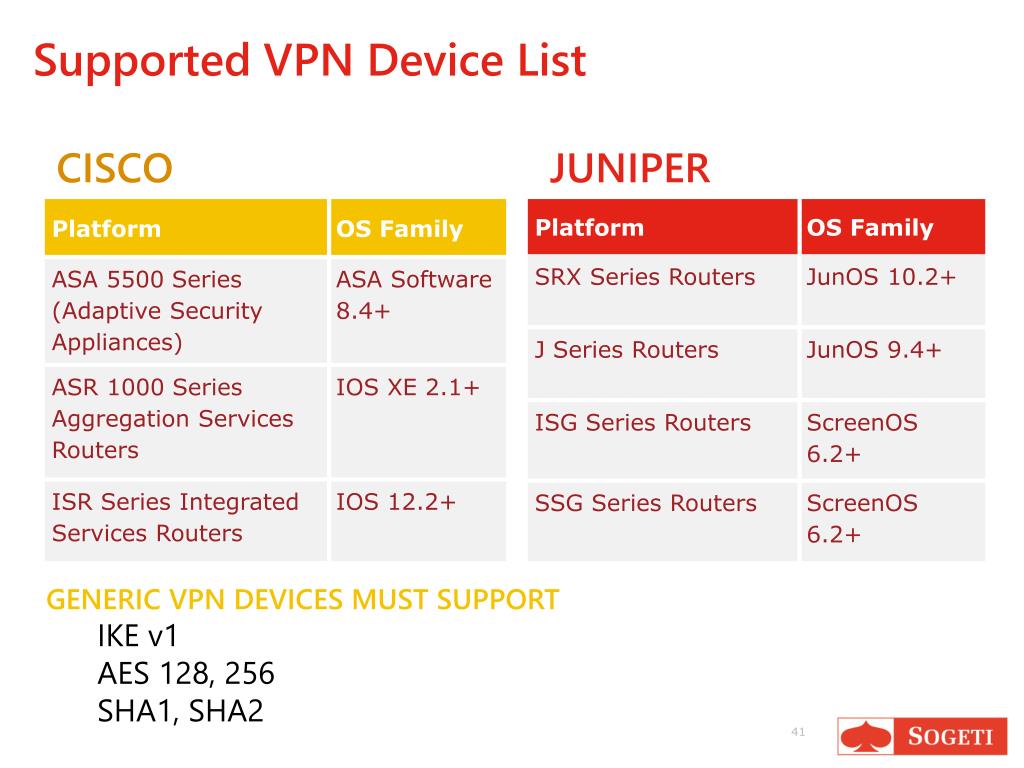 Supported VPN Device List

CISCO

| Platform | OS Family |
|---|---|
| ASA 5500 Series (Adaptive Security Appliances) | ASA Software 8.4+ |
| ASR 1000 Series Aggregation Services Routers | IOS XE 2.1+ |
| ISR Series Integrated Services Routers | IOS 12.2+ |

JUNIPER

| Platform | OS Family |
|---|---|
| SRX Series Routers | JunOS 10.2+ |
| J Series Routers | JunOS 9.4+ |
| ISG Series Routers | ScreenOS 6.2+ |
| SSG Series Routers | ScreenOS 6.2+ |

GENERIC VPN DEVICES MUST SUPPORT
IKE v1
AES 128, 256
SHA1, SHA2

41

SOGETI